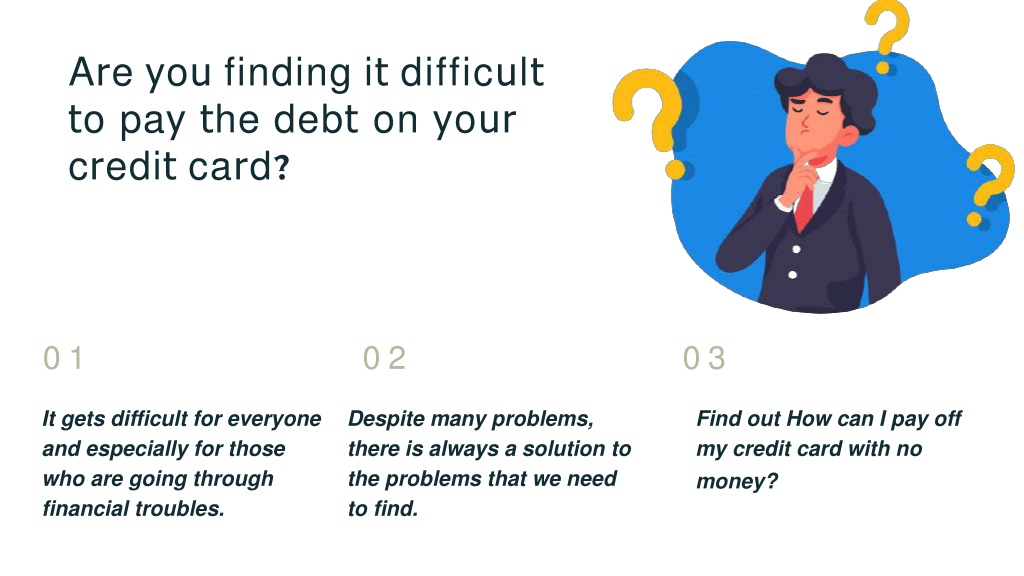 Are you finding it difficult to pay the debt on your credit card?

01

It gets difficult for everyone and especially for those who are going through financial troubles.

02

Despite many problems, there is always a solution to the problems that we need to find.

03

Find out How can I pay off my credit card with no money?